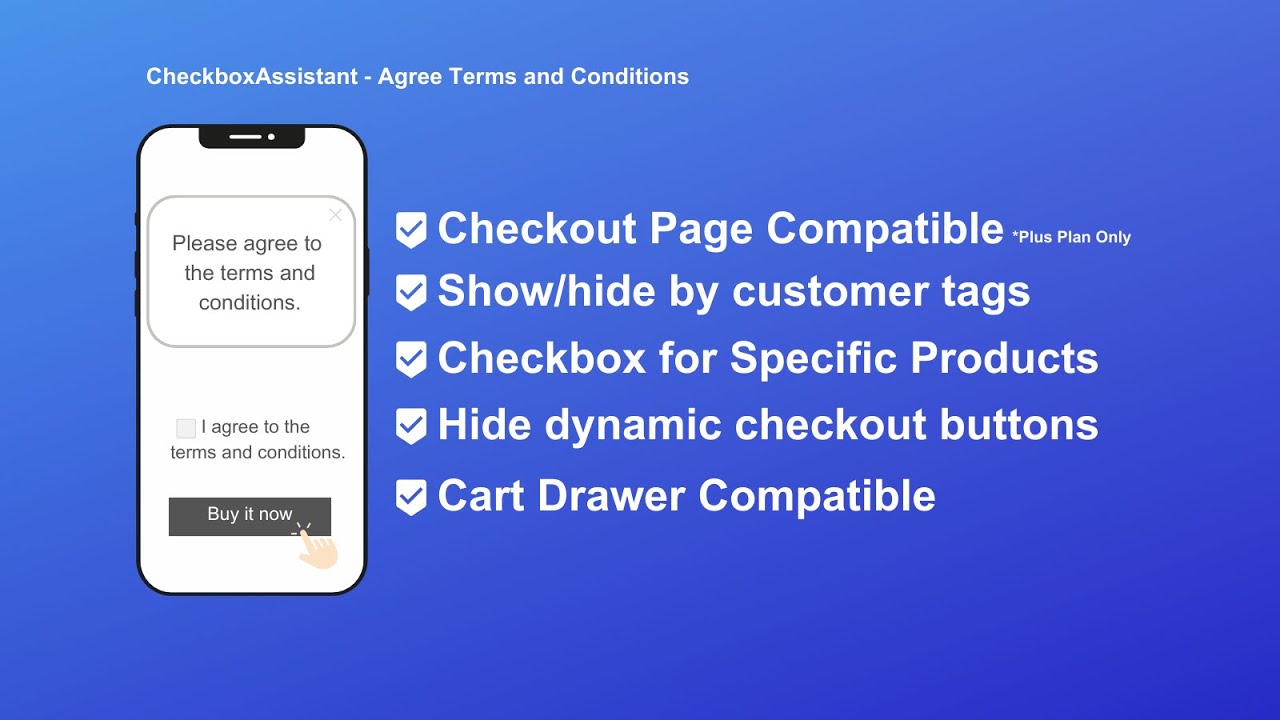 CheckboxAssistant - Agree Terms and Conditions

Please agree to the terms and conditions.

I agree to the terms and conditions.

Buy it now

Checkout Page Compatible *Plus Plan Only

Show/hide by customer tags

Checkbox for Specific Products

Hide dynamic checkout buttons

Cart Drawer Compatible